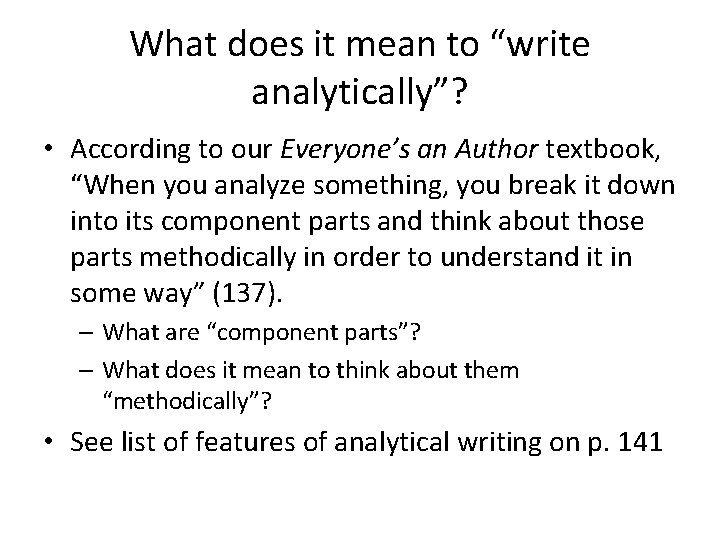 What does it mean to “write analytically”?

• According to our Everyone’s an Author textbook, “When you analyze something, you break it down into its component parts and think about those parts methodically in order to understand it in some way” (137).
– What are “component parts”?
– What does it mean to think about them “methodically”?
• See list of features of analytical writing on p. 141